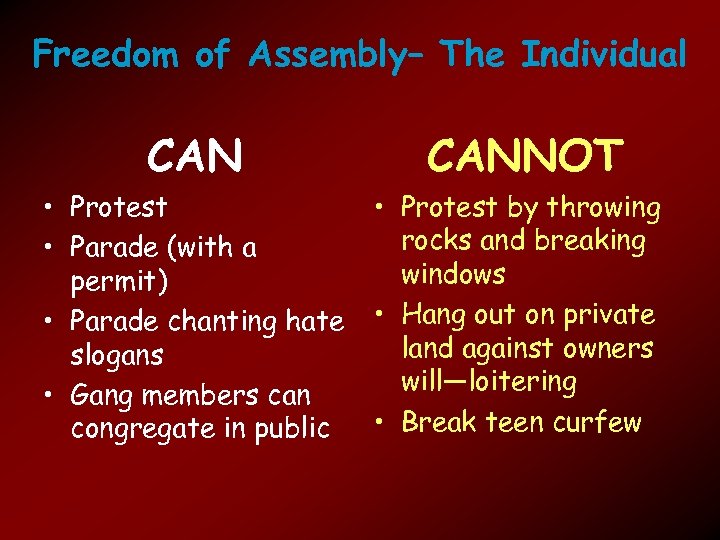 Freedom of Assembly– The Individual

CAN

• Protest
• Parade (with a permit)
• Parade chanting hate slogans
• Gang members can congregate in public

CANNOT

• Protest by throwing rocks and breaking windows
• Hang out on private land against owners will—loitering
• Break teen curfew